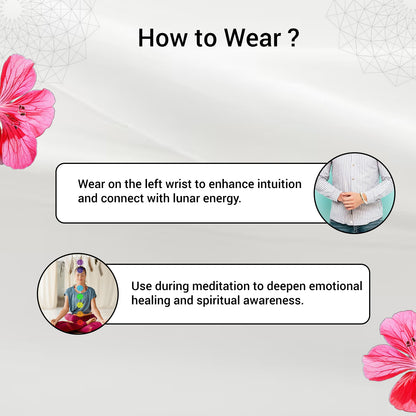 How to Wear ?

Wear on the left wrist to enhance intuition and connect with lunar energy.

Use during meditation to deepen emotional healing and spiritual awareness.